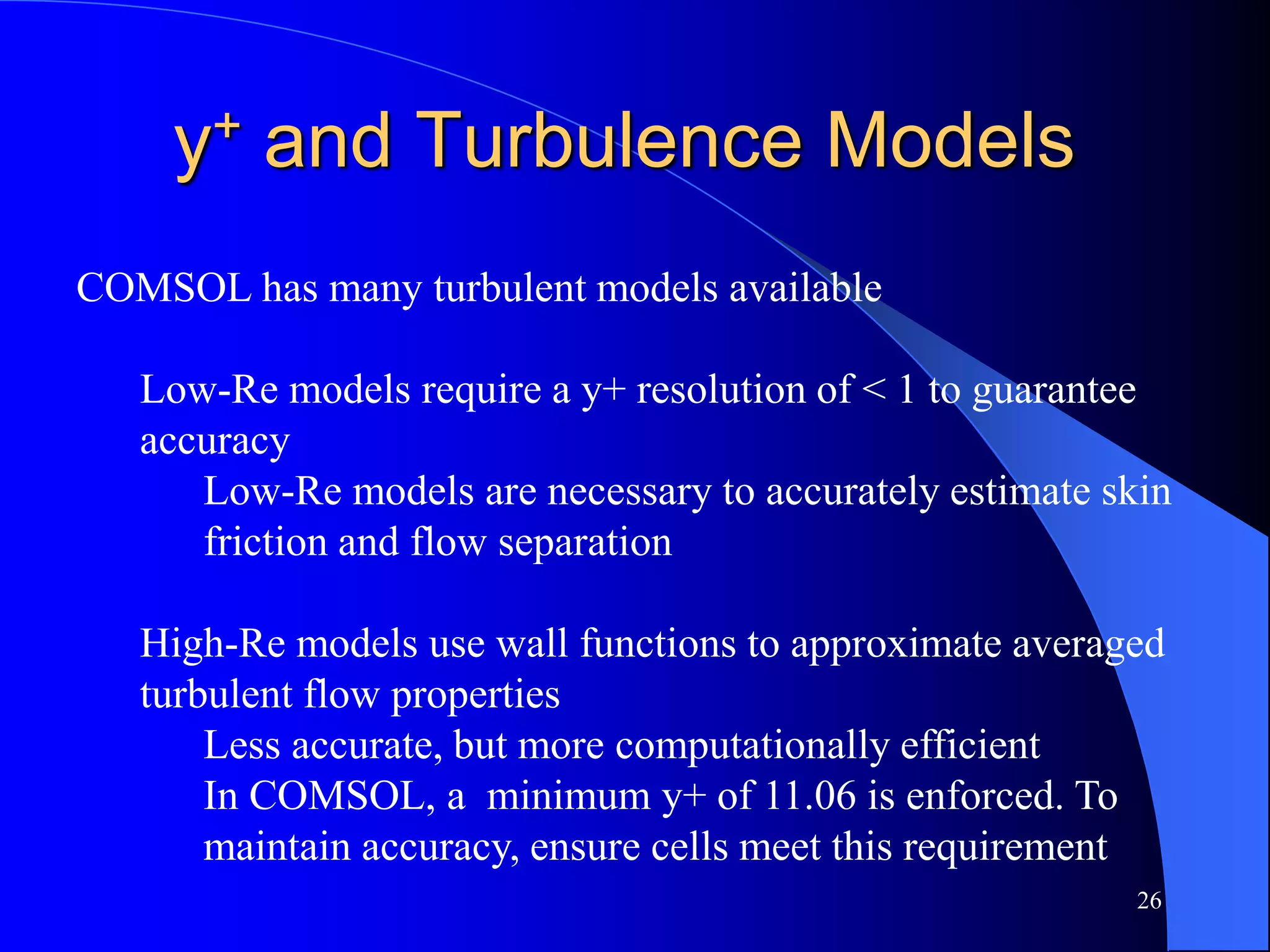 $y^+$ and Turbulence Models

COMSOL has many turbulent models available

Low-Re models require a y+ resolution of < 1 to guarantee accuracy

Low-Re models are necessary to accurately estimate skin friction and flow separation

High-Re models use wall functions to approximate averaged turbulent flow properties

Less accurate, but more computationally efficient

In COMSOL, a  minimum y+ of 11.06 is enforced. To maintain accuracy, ensure cells meet this requirement

26